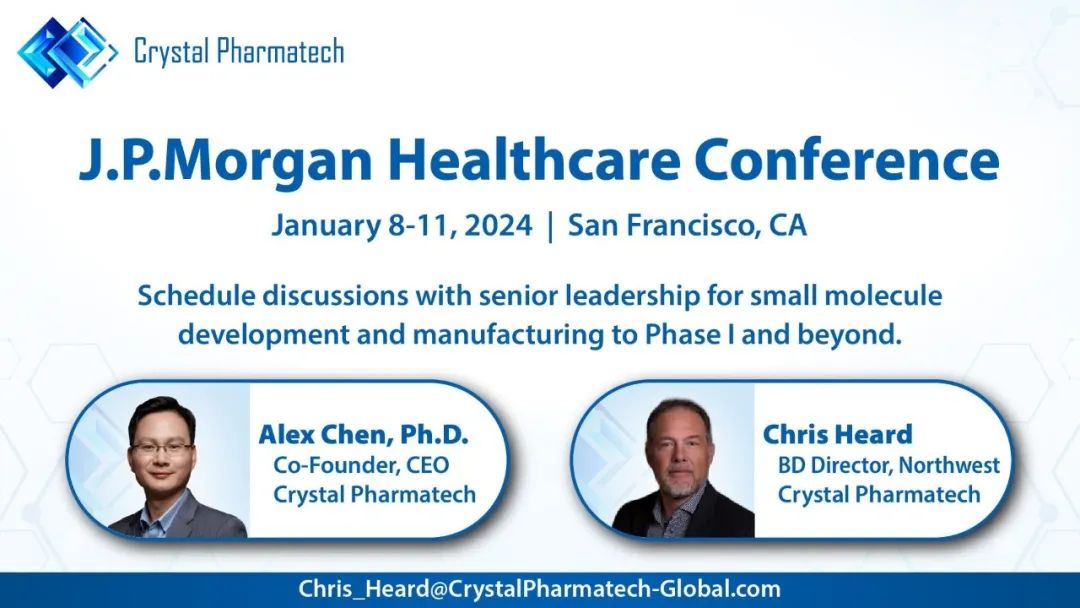 Crystal Pharmatech

J.P.Morgan Healthcare Conference

January 8-11, 2024 | San Francisco, CA

Schedule discussions with senior leadership for small molecule development and manufacturing to Phase I and beyond.

Alex Chen, Ph.D.
Co-Founder, CEO
Crystal Pharmatech

Chris Heard
BD Director, Northwest
Crystal Pharmatech

Chris_Heard@CrystalPharmatech-Global.com